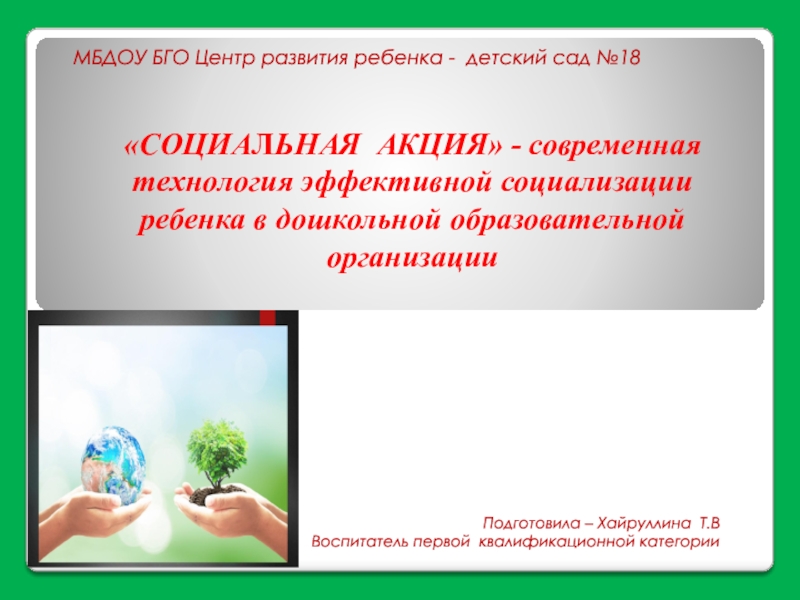 МБДОУ БГО Центр развития ребенка - детский сад №18

«СОЦИАЛЬНАЯ АКЦИЯ» - современная технология эффективной социализации ребенка в дошкольной образовательной организации

Подготовила – Хайруллина Т.В
Воспитатель первой квалификационной категории